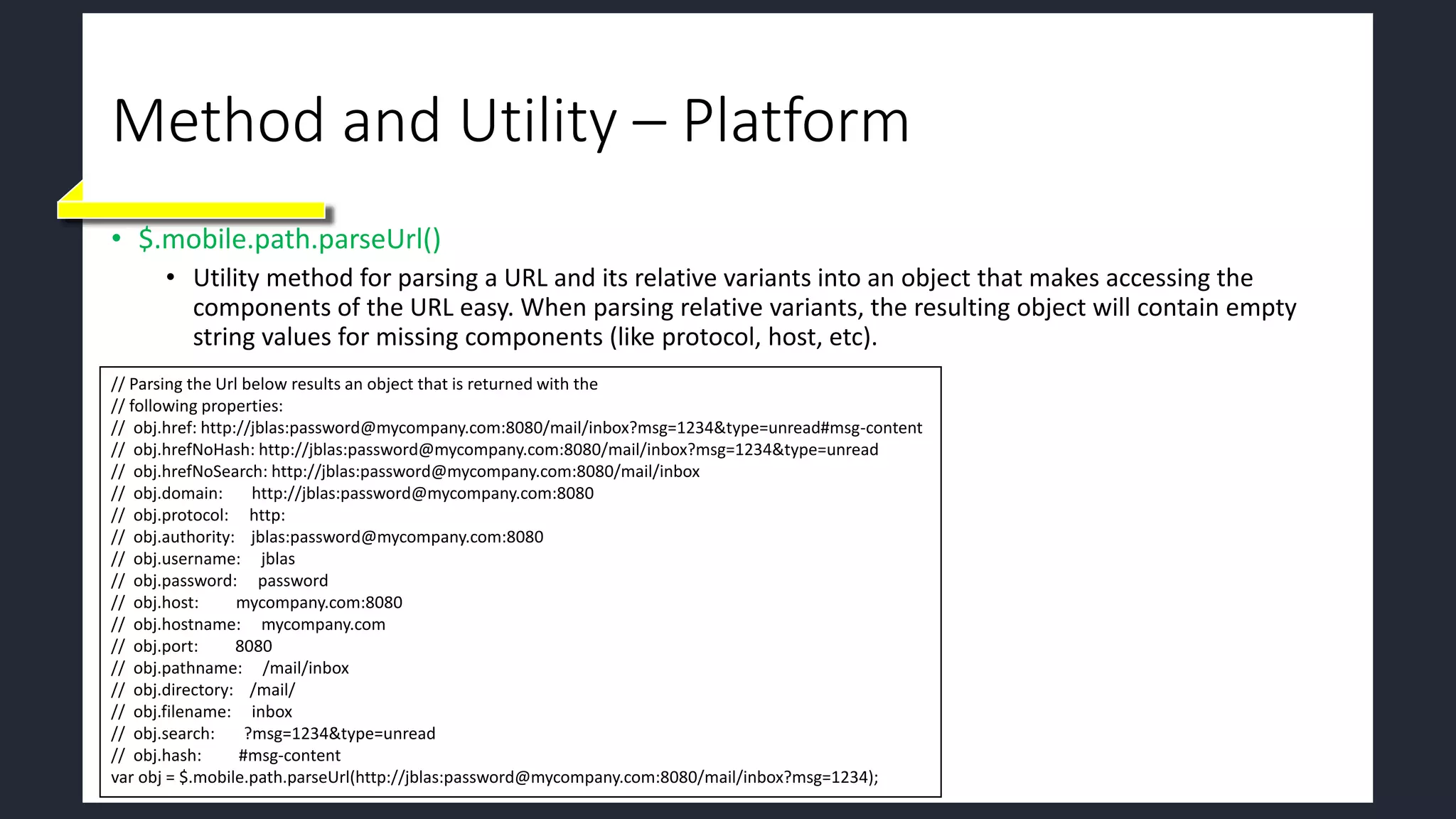 Method and Utility – Platform

• $.mobile.path.parseUrl()

• Utility method for parsing a URL and its relative variants into an object that makes accessing the components of the URL easy. When parsing relative variants, the resulting object will contain empty string values for missing components (like protocol, host, etc).

// Parsing the Url below results an object that is returned with the
// following properties:
// obj.href: http://jblas:password@mycompany.com:8080/mail/inbox?msg=1234&type=unread#msg-content
// obj.hrefNoHash: http://jblas:password@mycompany.com:8080/mail/inbox?msg=1234&type=unread
// obj.hrefNoSearch: http://jblas:password@mycompany.com:8080/mail/inbox
// obj.domain: http://jblas:password@mycompany.com:8080
// obj.protocol: http:
// obj.authority: jblas:password@mycompany.com:8080
// obj.username: jblas
// obj.password: password
// obj.host: mycompany.com:8080
// obj.hostname: mycompany.com
// obj.port: 8080
// obj.pathname: /mail/inbox
// obj.directory: /mail/
// obj.filename: inbox
// obj.search: ?msg=1234&type=unread
// obj.hash: #msg-content
var obj = $.mobile.path.parseUrl(http://jblas:password@mycompany.com:8080/mail/inbox?msg=1234);